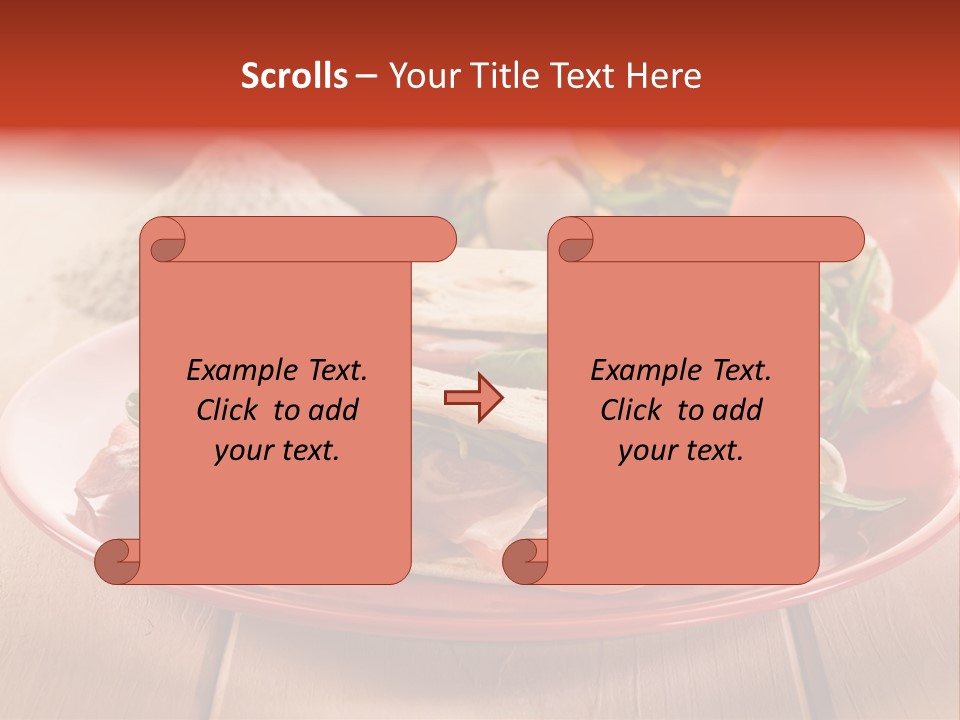 Scrolls – Your Title Text Here

Example Text. Click to add your text.

Example Text. Click to add your text.